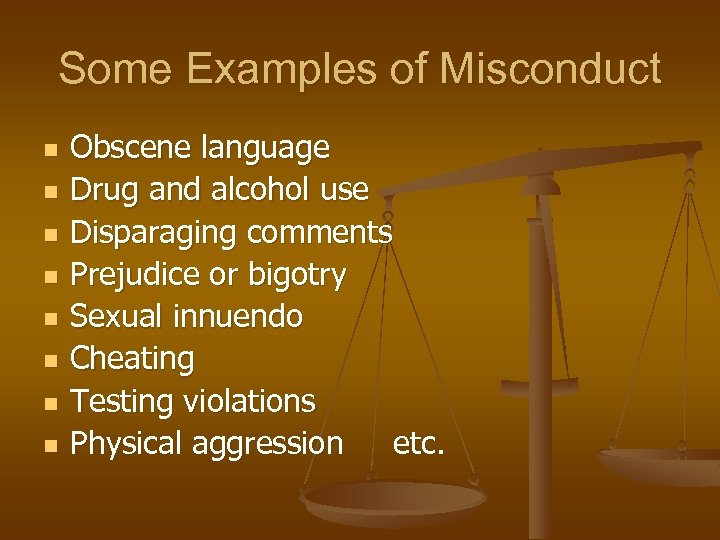 Some Examples of Misconduct

- Obscene language
- Drug and alcohol use
- Disparaging comments
- Prejudice or bigotry
- Sexual innuendo
- Cheating
- Testing violations
- Physical aggression etc.